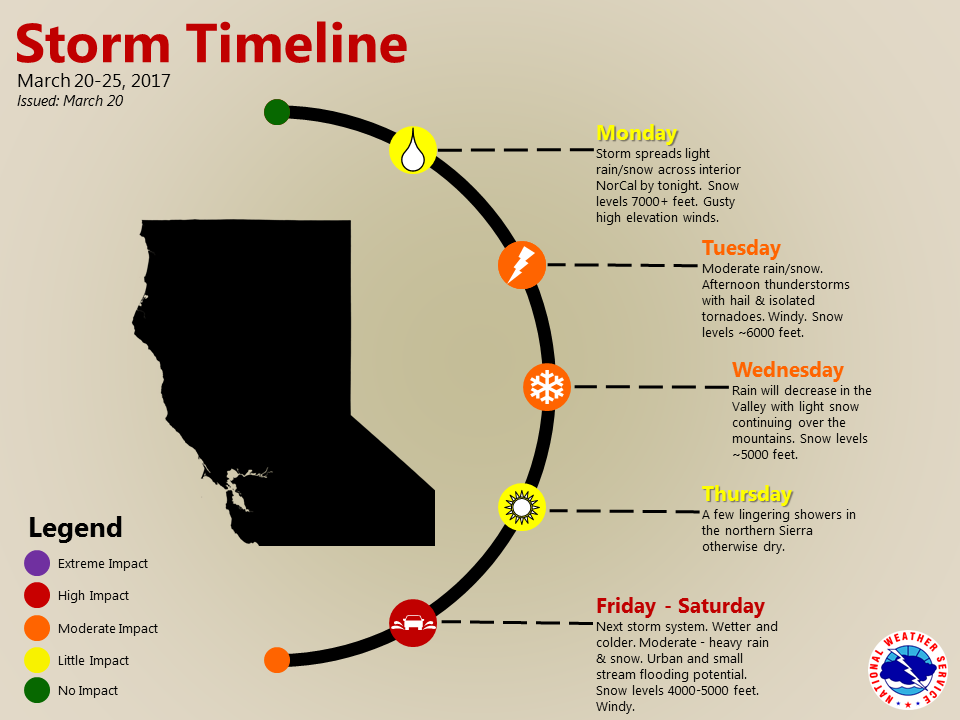 Storm Timeline
March 20-25, 2017
Issued: March 20

Monday
Storm spreads light rain/snow across interior NorCal by tonight. Snow levels 7000+ feet. Gusty high elevation winds.

Tuesday
Moderate rain/snow. Afternoon thunderstorms with hail & isolated tornadoes. Windy. Snow levels ~6000 feet.

Wednesday
Rain will decrease in the Valley with light snow continuing over the mountains. Snow levels ~5000 feet.

Thursday
A few lingering showers in the northern Sierra otherwise dry.

Friday - Saturday
Next storm system. Wetter and colder. Moderate - heavy rain & snow. Urban and small stream flooding potential. Snow levels 4000-5000 feet. Windy.

Legend
Extreme Impact
High Impact
Moderate Impact
Little Impact
No Impact

NATIONAL WEATHER SERVICE